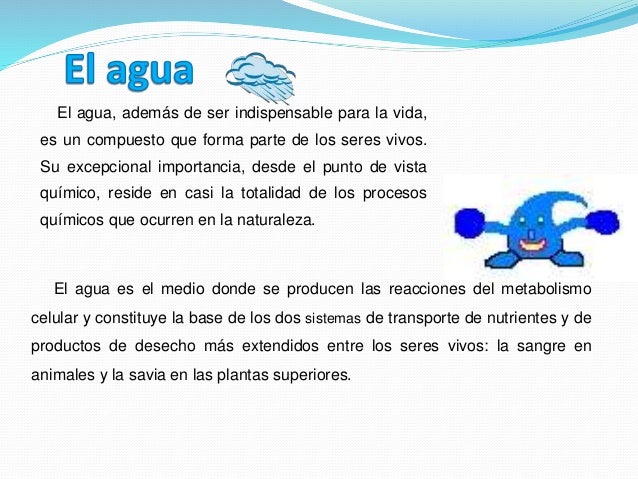 El agua

El agua, además de ser indispensable para la vida, es un compuesto que forma parte de los seres vivos. Su excepcional importancia, desde el punto de vista químico, reside en casi la totalidad de los procesos químicos que ocurren en la naturaleza.

El agua es el medio donde se producen las reacciones del metabolismo celular y constituye la base de los dos sistemas de transporte de nutrientes y de productos de desecho más extendidos entre los seres vivos: la sangre en animales y la savia en las plantas superiores.